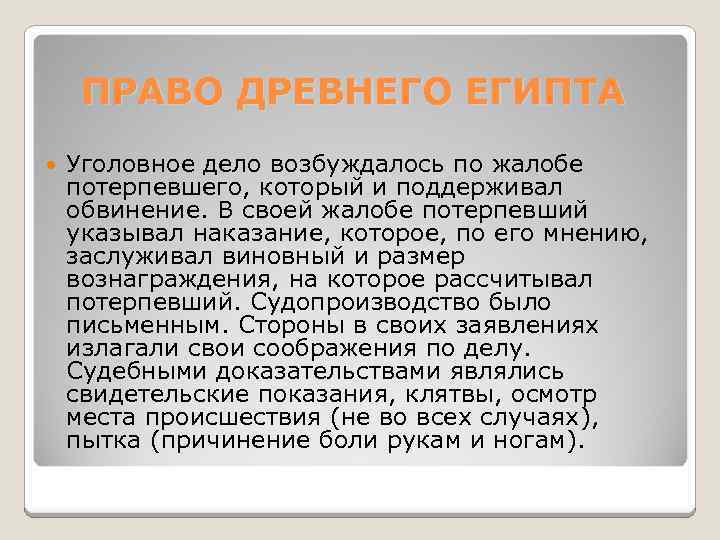 ПРАВО ДРЕВНЕГО ЕГИПТА

Уголовное дело возбуждалось по жалобе потерпевшего, который и поддерживал обвинение. В своей жалобе потерпевший указывал наказание, которое, по его мнению, заслуживал виновный и размер вознаграждения, на которое рассчитывал потерпевший. Судопроизводство было письменным. Стороны в своих заявлениях излагали свои соображения по делу. Судебными доказательствами являлись свидетельские показания, клятвы, осмотр места происшествия (не во всех случаях), пытка (причинение боли рукам и ногам).